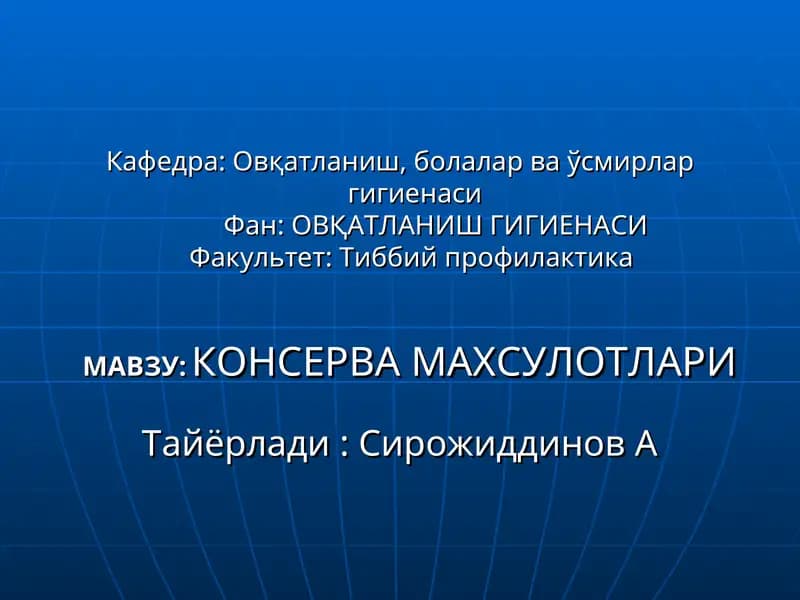 Кафедра: Овқатланиш, болалар ва ўсмирлар гигиенаси
Фан: ОВҚАТЛАНИШ ГИГИЕНАСИ
Факультет: Тиббий профилактика

МАВЗУ: КОНСЕРВА МАХСУЛОТЛАРИ

Тайёрлади : Сирожиддинов А